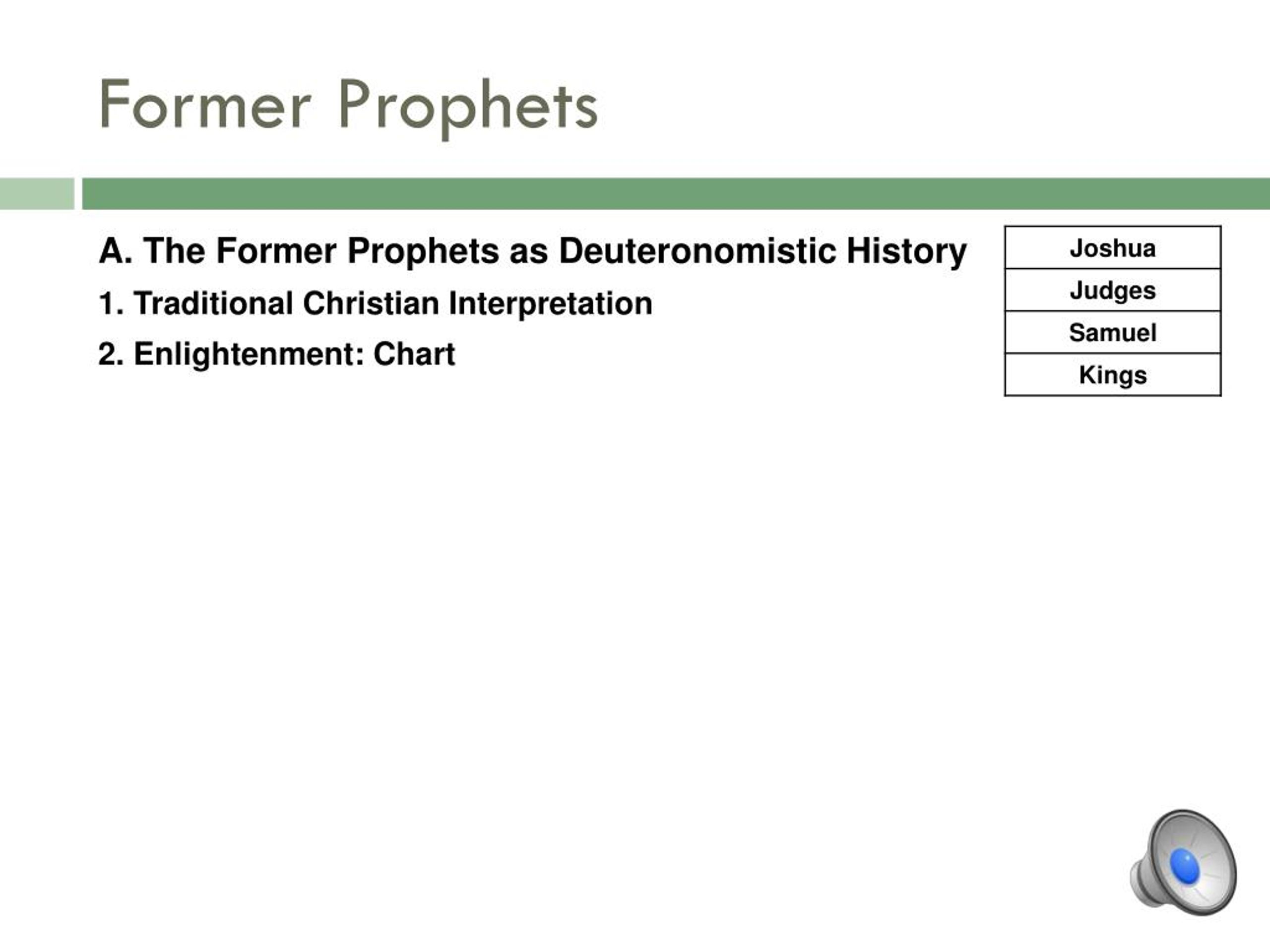 Former Prophets

A. The Former Prophets as Deuteronomistic History

1. Traditional Christian Interpretation

2. Enlightenment: Chart

| Joshua |
|---|
| Judges |
| Samuel |
| Kings |